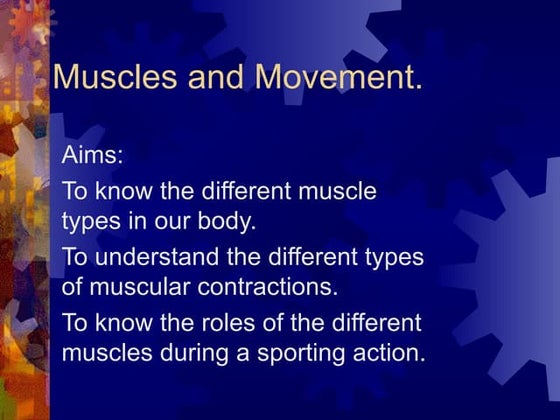 Muscles and Movement.

Aims:

To know the different muscle types in our body.

To understand the different types of muscular contractions.

To know the roles of the different muscles during a sporting action.